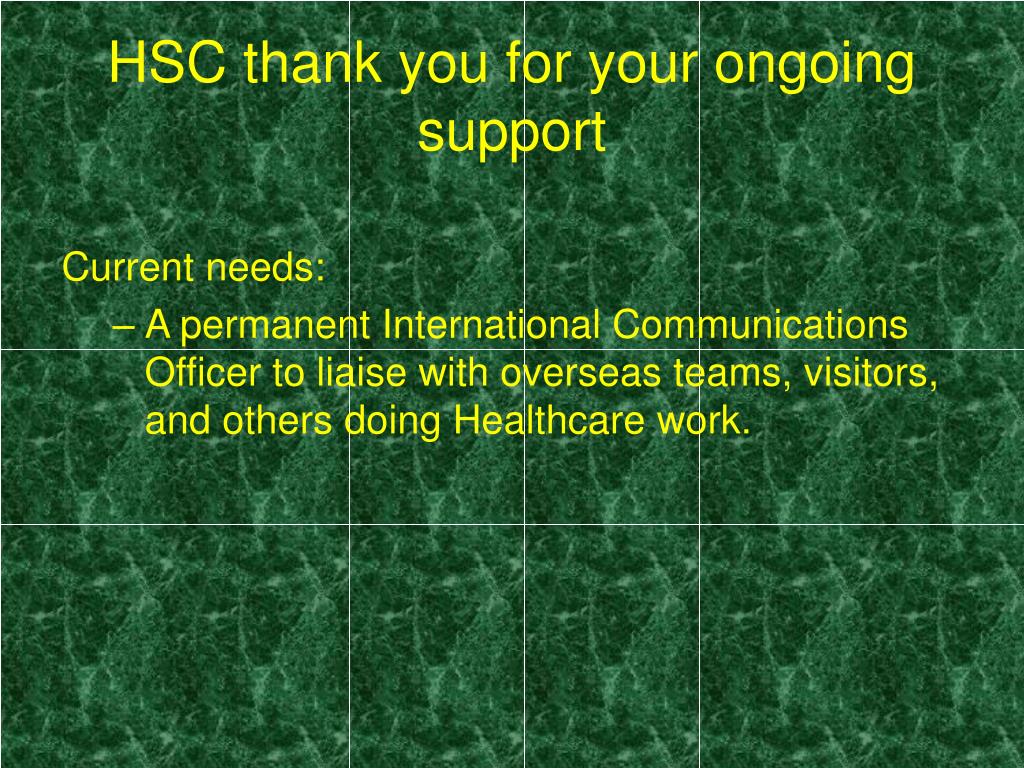 HSC thank you for your ongoing support

Current needs:

– A permanent International Communications Officer to liaise with overseas teams, visitors, and others doing Healthcare work.